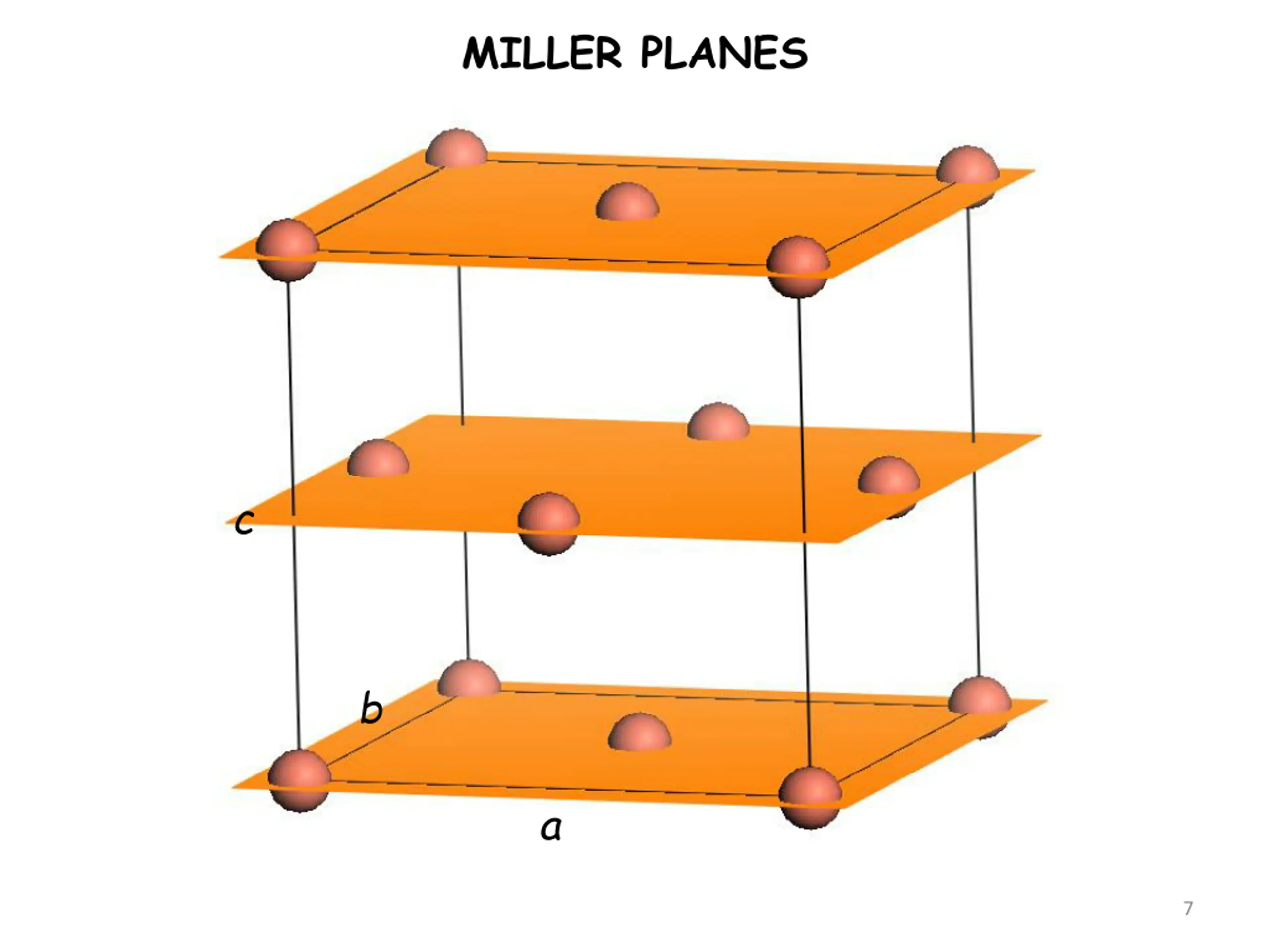 MILLER PLANES

c

b

a

7